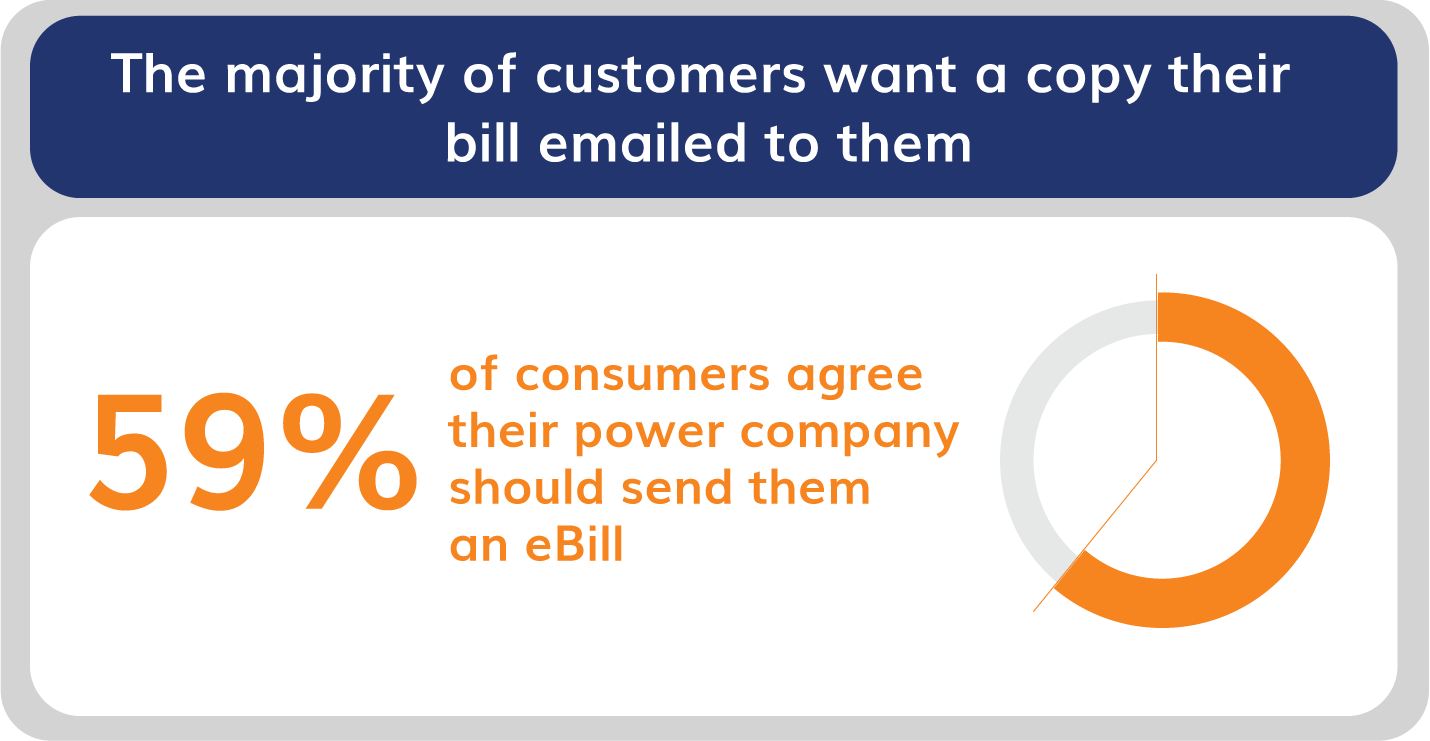 The majority of customers want a copy their bill emailed to them

59%

of consumers agree their power company should send them an eBill